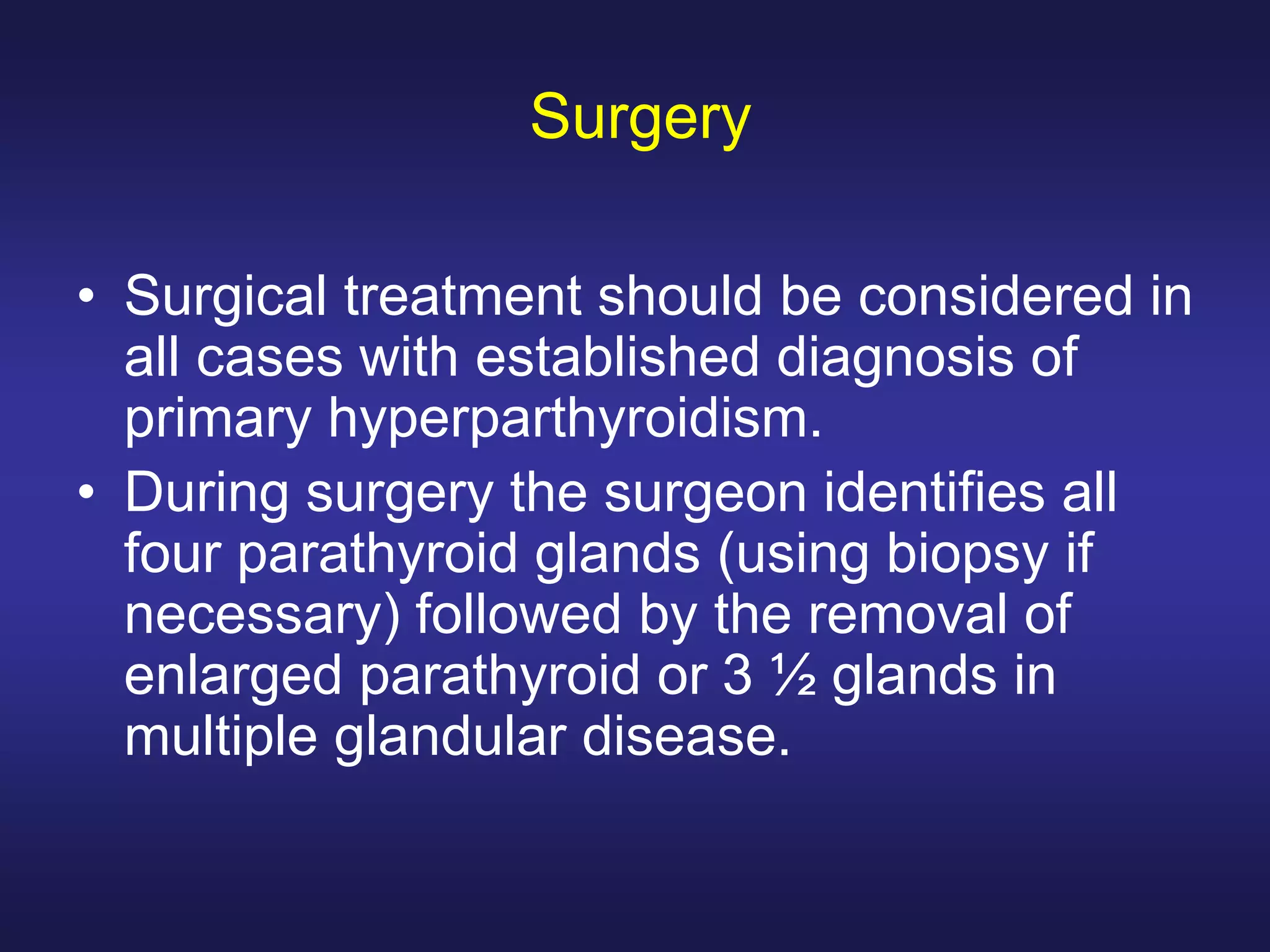 Surgery

• Surgical treatment should be considered in all cases with established diagnosis of primary hyperparthyroidism.
• During surgery the surgeon identifies all four parathyroid glands (using biopsy if necessary) followed by the removal of enlarged parathyroid or 3 ½ glands in multiple glandular disease.